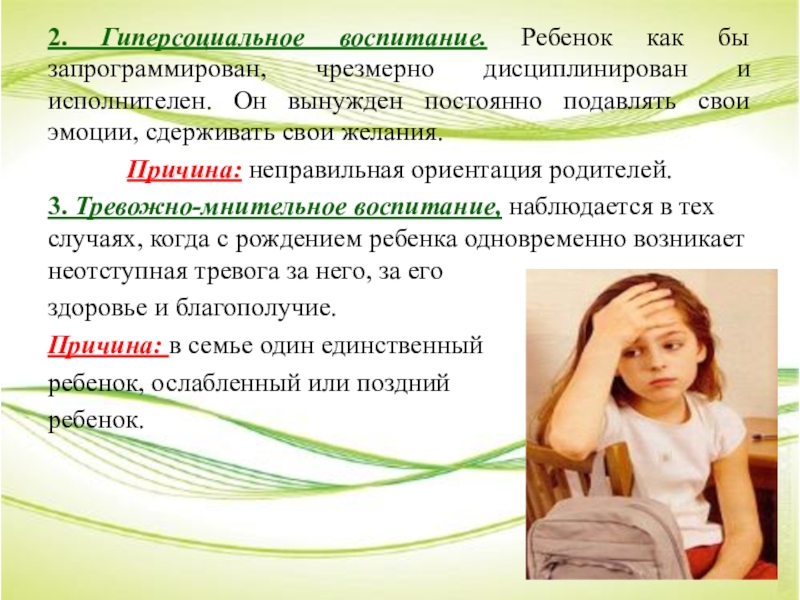 2. Гиперсоциальное воспитание. Ребенок как бы запрограммирован, чрезмерно дисциплинирован и исполнителен. Он вынужден постоянно подавлять свои эмоции, сдерживать свои желания.

Причина: неправильная ориентация родителей.

3. Тревожно-мнительное воспитание, наблюдается в тех случаях, когда с рождением ребенка одновременно возникает неотступная тревога за него, за его здоровье и благополучие.

Причина: в семье один единственный ребенок, ослабленный или поздний ребенок.